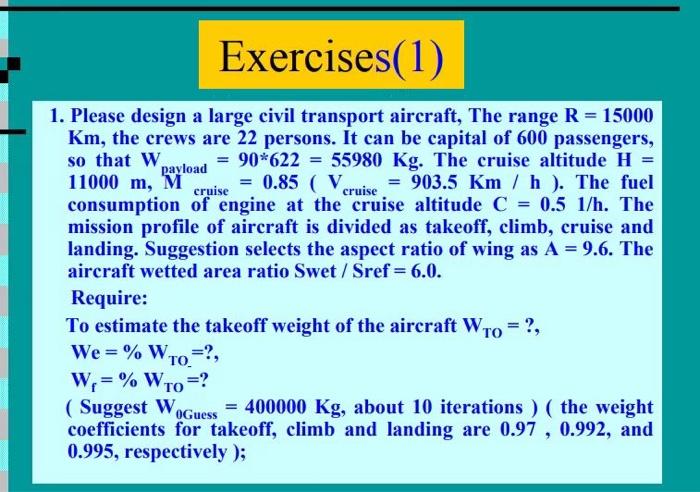 Exercises(1)

1. Please design a large civil transport aircraft, The range R = 15000 Km, the crews are 22 persons. It can be capital of 600 passengers, so that $W_{payload}$ = 90*622 = 55980 Kg. The cruise altitude H = 11000 m, $M_{cruise}$ = 0.85 ( $V_{cruise}$ = 903.5 Km / h ). The fuel consumption of engine at the cruise altitude C = 0.5 1/h. The mission profile of aircraft is divided as takeoff, climb, cruise and landing. Suggestion selects the aspect ratio of wing as A = 9.6. The aircraft wetted area ratio Swet / Sref = 6.0.

Require:

To estimate the takeoff weight of the aircraft $W_{TO}$ = ?,

We = % $W_{TO}$=?,

$W_f$ = % $W_{TO}$ =?

( Suggest $W_{0Guess}$ = 400000 Kg, about 10 iterations ) ( the weight coefficients for takeoff, climb and landing are 0.97 , 0.992, and 0.995, respectively );